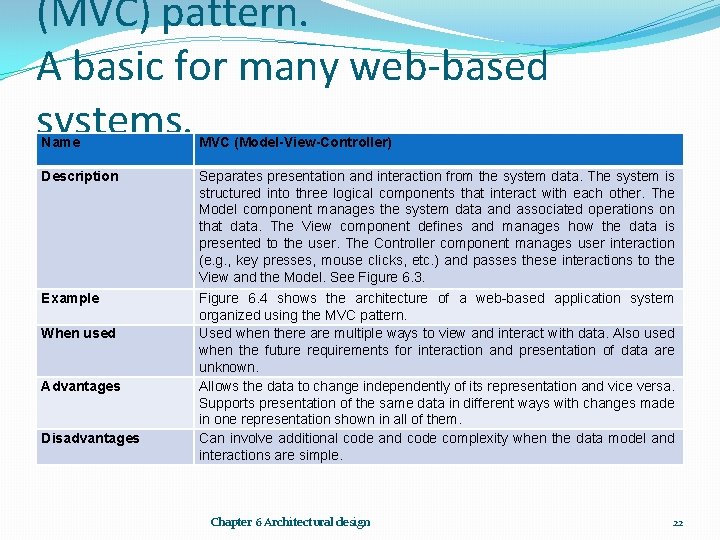 (MVC) pattern.
A basic for many web-based systems.

| Name | MVC (Model-View-Controller) |
|---|---|
| Description | Separates presentation and interaction from the system data. The system is structured into three logical components that interact with each other. The Model component manages the system data and associated operations on that data. The View component defines and manages how the data is presented to the user. The Controller component manages user interaction (e.g., key presses, mouse clicks, etc.) and passes these interactions to the View and the Model. See Figure 6.3. |
| Example | Figure 6.4 shows the architecture of a web-based application system organized using the MVC pattern. |
| When used | Used when there are multiple ways to view and interact with data. Also used when the future requirements for interaction and presentation of data are unknown. |
| Advantages | Allows the data to change independently of its representation and vice versa. Supports presentation of the same data in different ways with changes made in one representation shown in all of them. |
| Disadvantages | Can involve additional code and code complexity when the data model and interactions are simple. |

Chapter 6 Architectural design

22